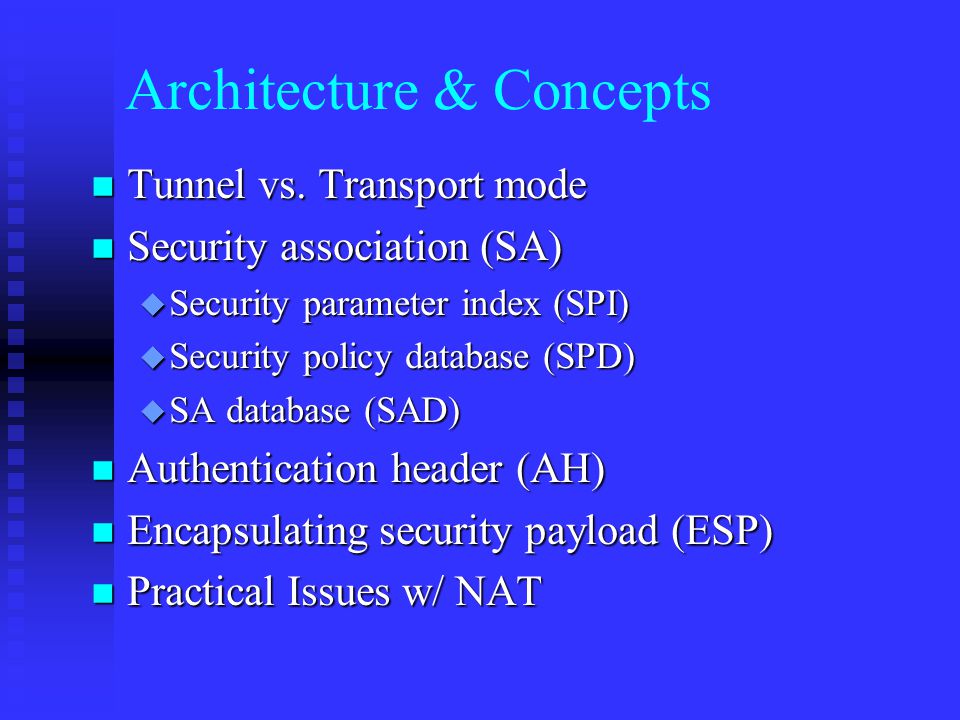 Architecture & Concepts

- Tunnel vs. Transport mode
- Security association (SA)
  - Security parameter index (SPI)
  - Security policy database (SPD)
  - SA database (SAD)
- Authentication header (AH)
- Encapsulating security payload (ESP)
- Practical Issues w/ NAT